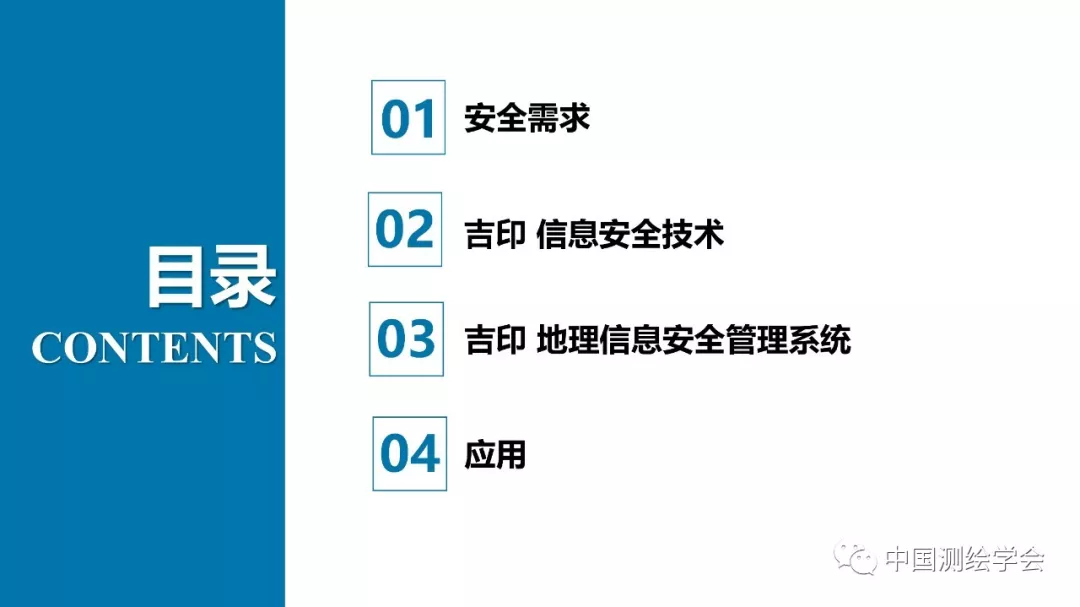 目录
CONTENTS

01 安全需求

02 吉印 信息安全技术

03 吉印 地理信息安全管理系统

04 应用

中国测绘学会